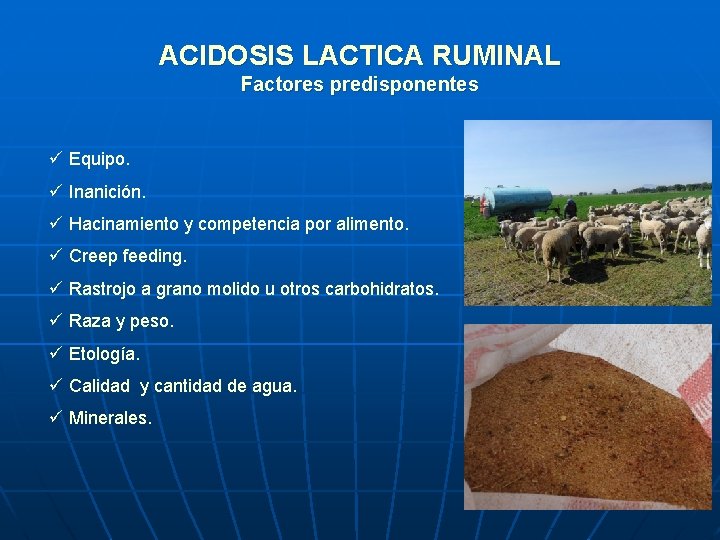 ACIDOSIS LACTICA RUMINAL
Factores predisponentes

✓ Equipo.
✓ Inanición.
✓ Hacinamiento y competencia por alimento.
✓ Creep feeding.
✓ Rastrojo a grano molido u otros carbohidratos.
✓ Raza y peso.
✓ Etología.
✓ Calidad  y cantidad de agua.
✓ Minerales.